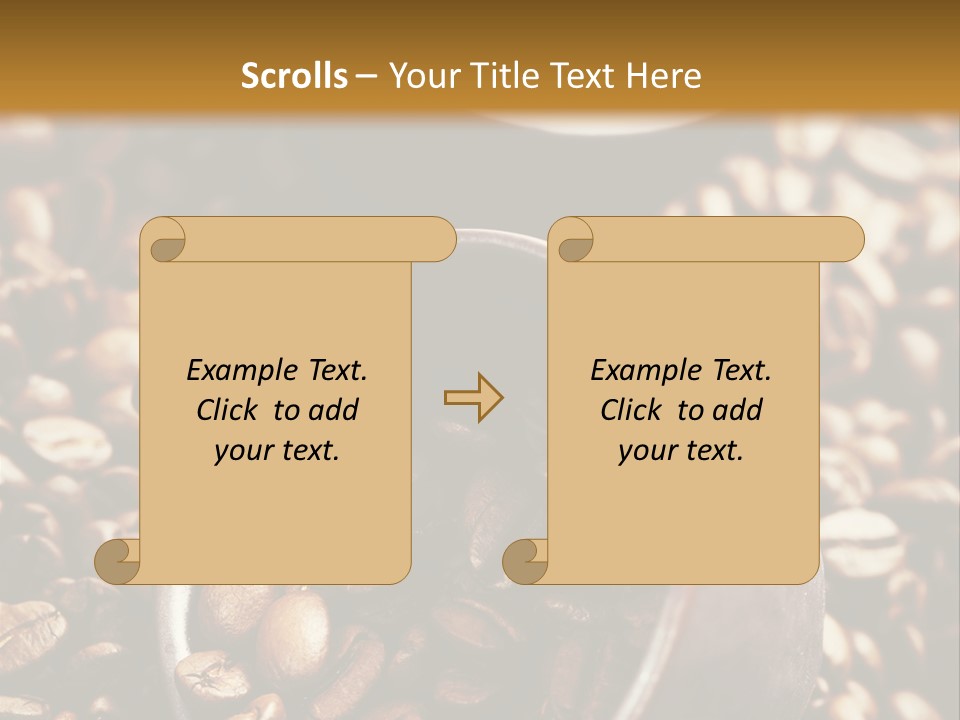 Scrolls – Your Title Text Here

Example Text. Click to add your text.

Example Text. Click to add your text.